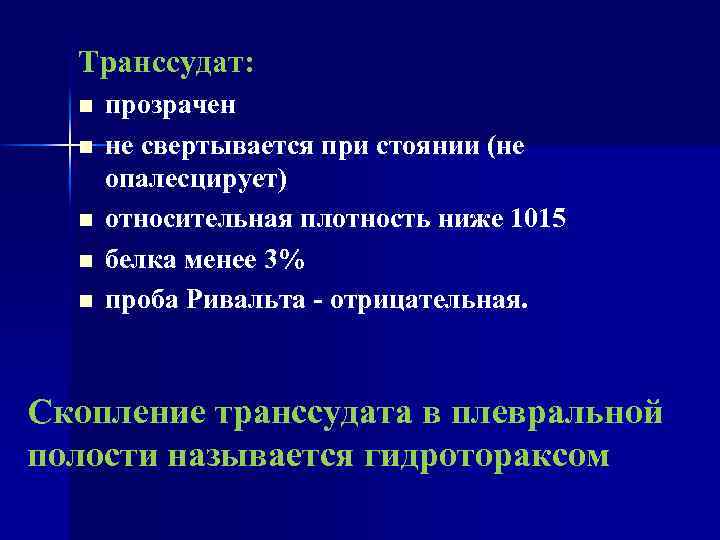 Транссудат:

- прозрачен
- не свертывается при стоянии (не опалесцирует)
- относительная плотность ниже 1015
- белка менее 3%
- проба Ривальта - отрицательная.

Скопление транссудата в плевральной полости называется гидротораксом